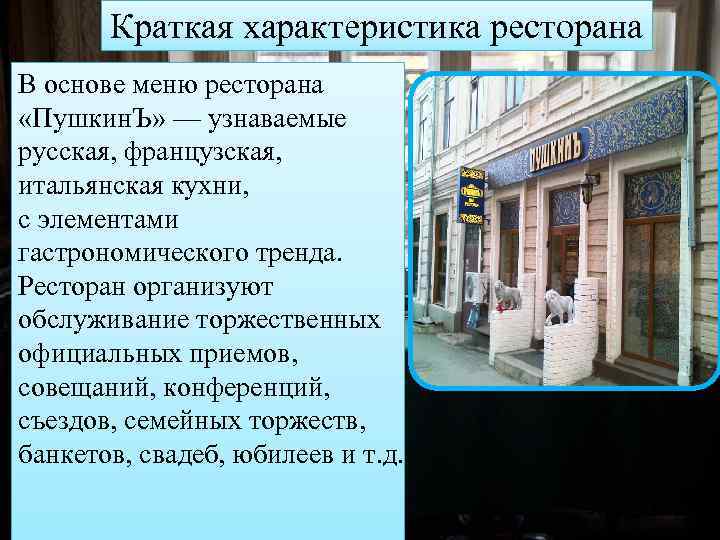 Краткая характеристика ресторана

В основе меню ресторана «ПушкинЪ» — узнаваемые русская, французская, итальянская кухни, с элементами гастрономического тренда. Ресторан организуют обслуживание торжественных официальных приемов, совещаний, конференций, съездов, семейных торжеств, банкетов, свадеб, юбилеев и т.д.

ПУШКИНЪ